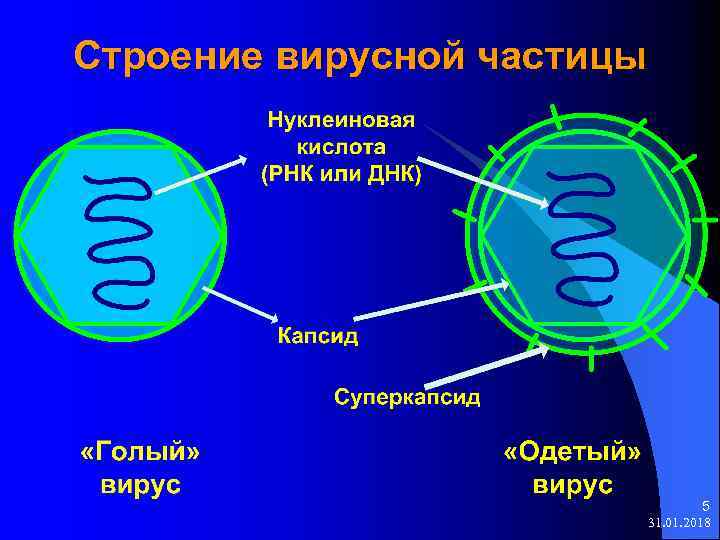 Строение вирусной частицы

Нуклеиновая кислота (РНК или ДНК)

Капсид

Суперкапсид

«Голый» вирус

«Одетый» вирус

5
31.01.2018